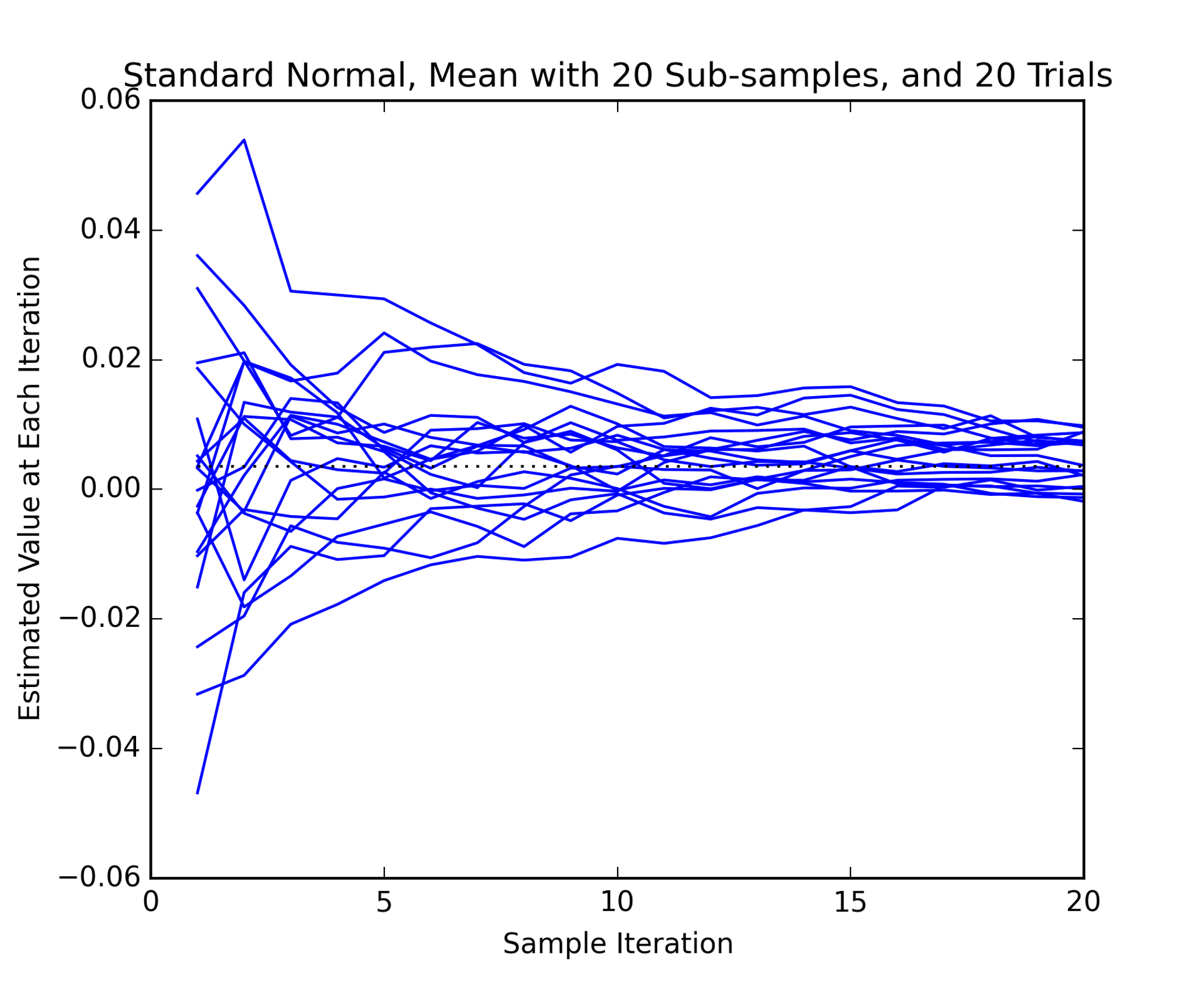 Standard Normal, Mean with 20 Sub-samples, and 20 Trials

Estimated Value at Each Iteration

0.06
0.04
0.02
0.00
−0.02
−0.04
−0.06

0
5
10
15
20

Sample Iteration